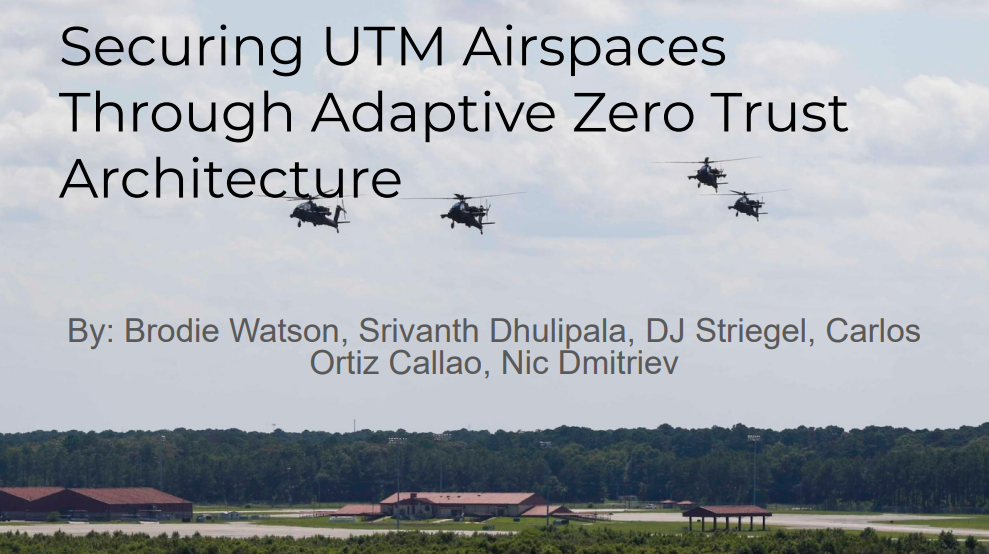 Securing UTM Airspaces Through Adaptive Zero Trust Architecture

By: Brodie Watson, Srivanth Dhulipala, DJ Striegel, Carlos Ortiz Callao, Nic Dmitriev